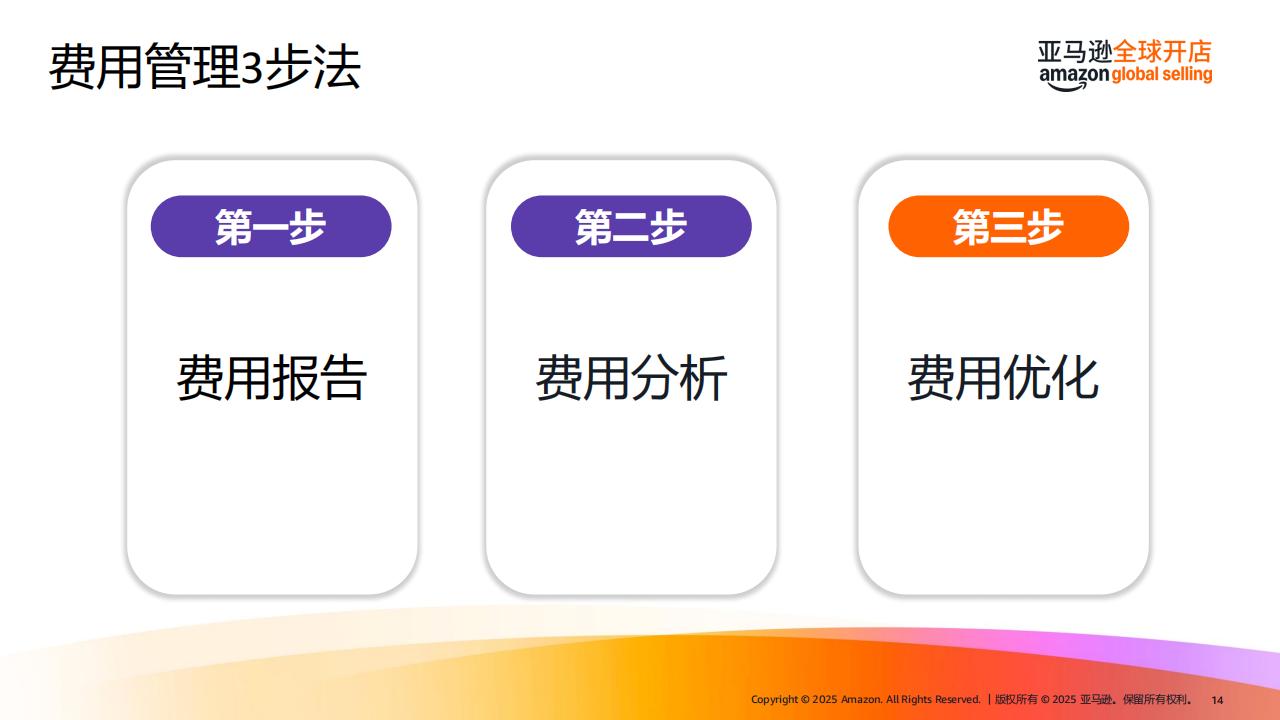 费用管理3步法

亚马逊全球开店
amazon global selling

第一步

费用报告

第二步

费用分析

第三步

费用优化

Copyright © 2025 Amazon. All Rights Reserved. | 版权所有 © 2025 亚马逊。保留所有权利。 14